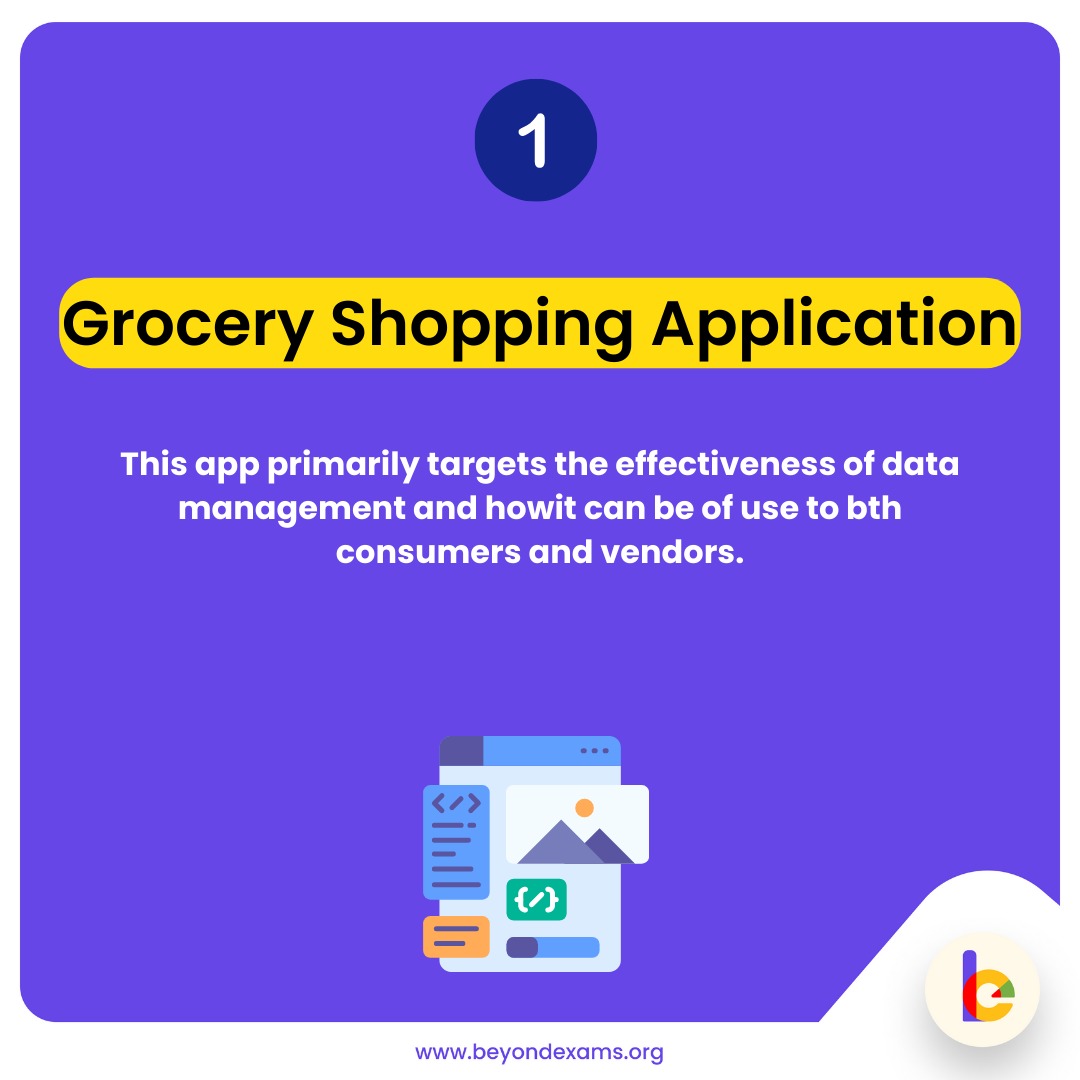 1

Grocery Shopping Application

This app primarily targets the effectiveness of data management and howit can be of use to bth consumers and vendors.

www.beyondexams.org